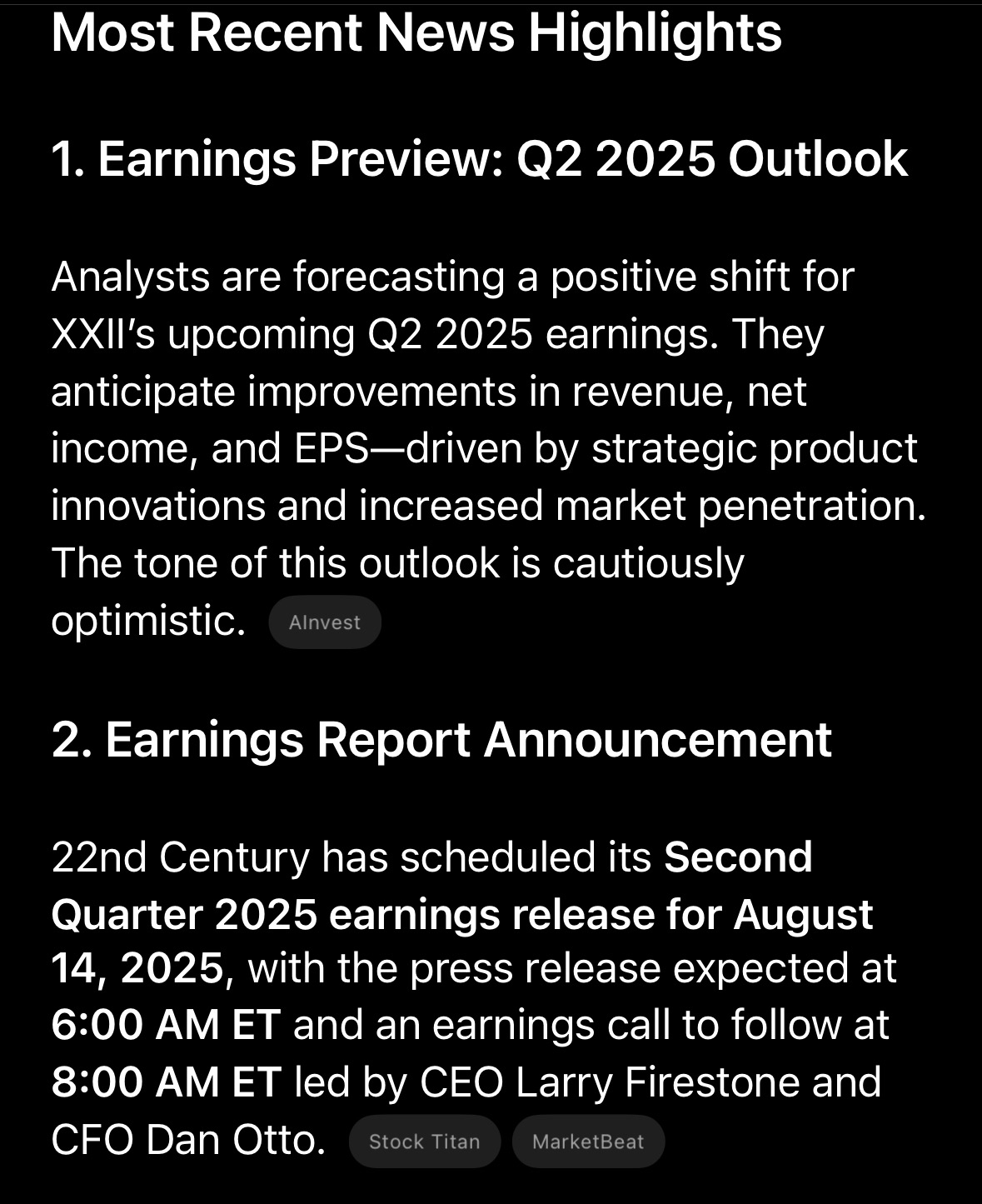 Most Recent News Highlights

1. Earnings Preview: Q2 2025 Outlook

Analysts are forecasting a positive shift for XXII's upcoming Q2 2025 earnings. They anticipate improvements in revenue, net income, and EPS—driven by strategic product innovations and increased market penetration. The tone of this outlook is cautiously optimistic. AInvest

2. Earnings Report Announcement

22nd Century has scheduled its Second Quarter 2025 earnings release for August 14, 2025, with the press release expected at 6:00 AM ET and an earnings call to follow at 8:00 AM ET led by CEO Larry Firestone and CFO Dan Otto. Stock Titan MarketBeat